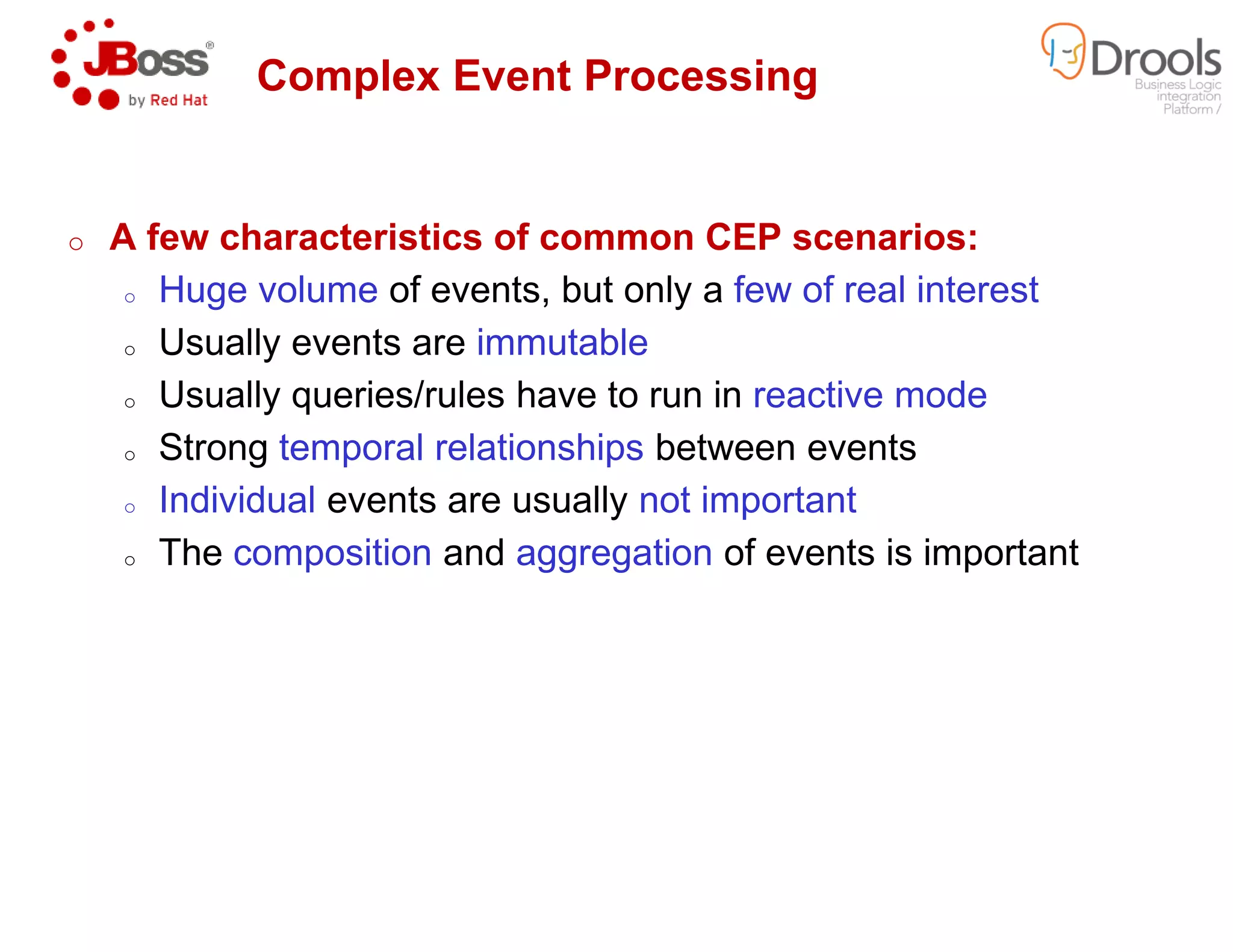 JBoss® by Red Hat

Complex Event Processing

Drools Business Logic integration Platform /

○ A few characteristics of common CEP scenarios:
○ Huge volume of events, but only a few of real interest
○ Usually events are immutable
○ Usually queries/rules have to run in reactive mode
○ Strong temporal relationships between events
○ Individual events are usually not important
○ The composition and aggregation of events is important